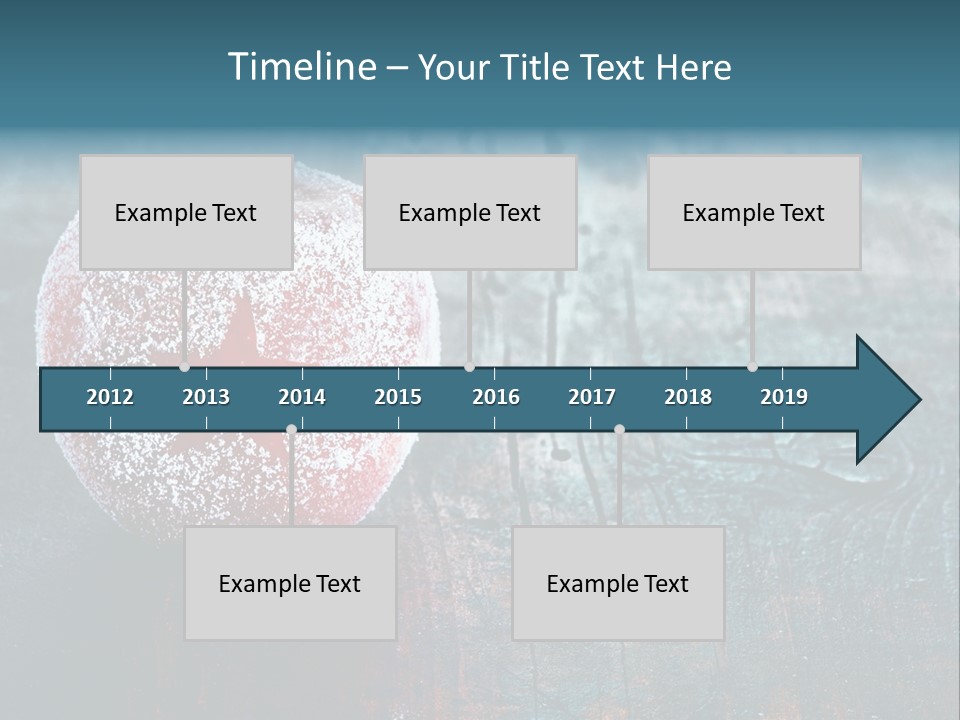 Timeline – Your Title Text Here

Example Text

Example Text

Example Text

2012 2013 2014 2015 2016 2017 2018 2019

Example Text

Example Text